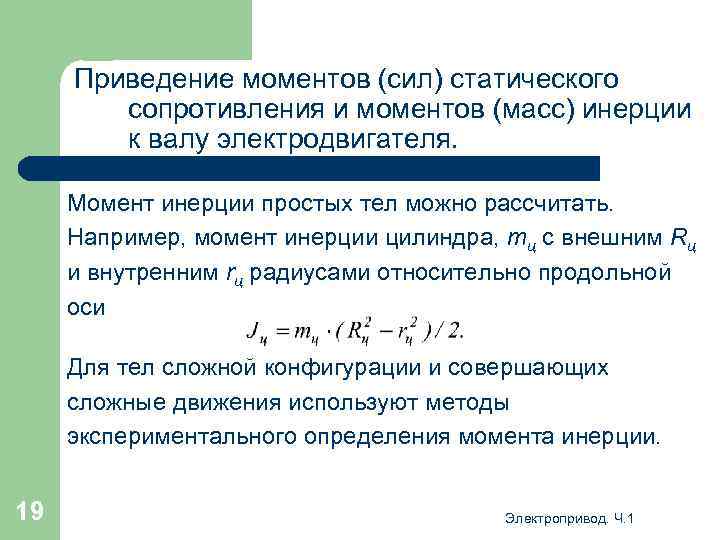 Приведение моментов (сил) статического сопротивления и моментов (масс) инерции к валу электродвигателя.

Момент инерции простых тел можно рассчитать. Например, момент инерции цилиндра, $m_ц$ с внешним $R_ц$ и внутренним $r_ц$ радиусами относительно продольной оси

$J_ц = m_ц \cdot (R_ц^2 - r_ц^2) / 2.$

Для тел сложной конфигурации и совершающих сложные движения используют методы экспериментального определения момента инерции.

19

Электропривод. Ч.1